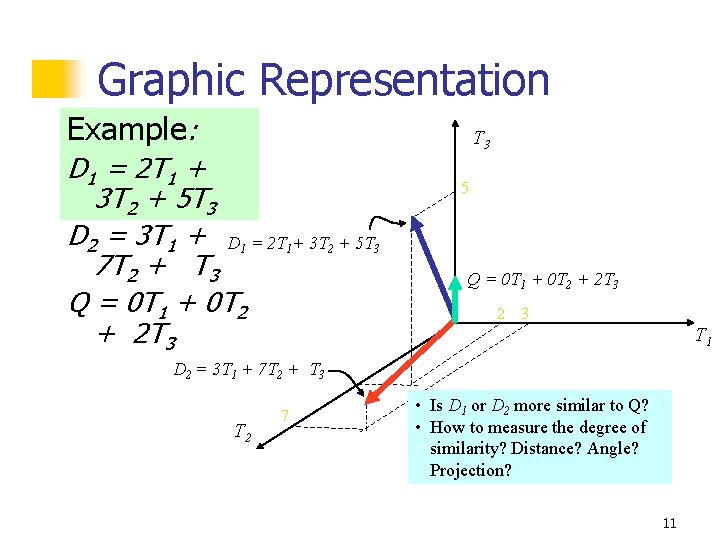 Graphic Representation

Example:
$D_1 = 2T_1 + 3T_2 + 5T_3$
$D_2 = 3T_1 + 7T_2 + T_3$
$Q = 0T_1 + 0T_2 + 2T_3$

$T_3$
5
$D_1 = 2T_1 + 3T_2 + 5T_3$
$Q = 0T_1 + 0T_2 + 2T_3$
2 3
$T_1$
$D_2 = 3T_1 + 7T_2 + T_3$
7
$T_2$

• Is $D_1$ or $D_2$ more similar to Q?
• How to measure the degree of similarity? Distance? Angle? Projection?

11